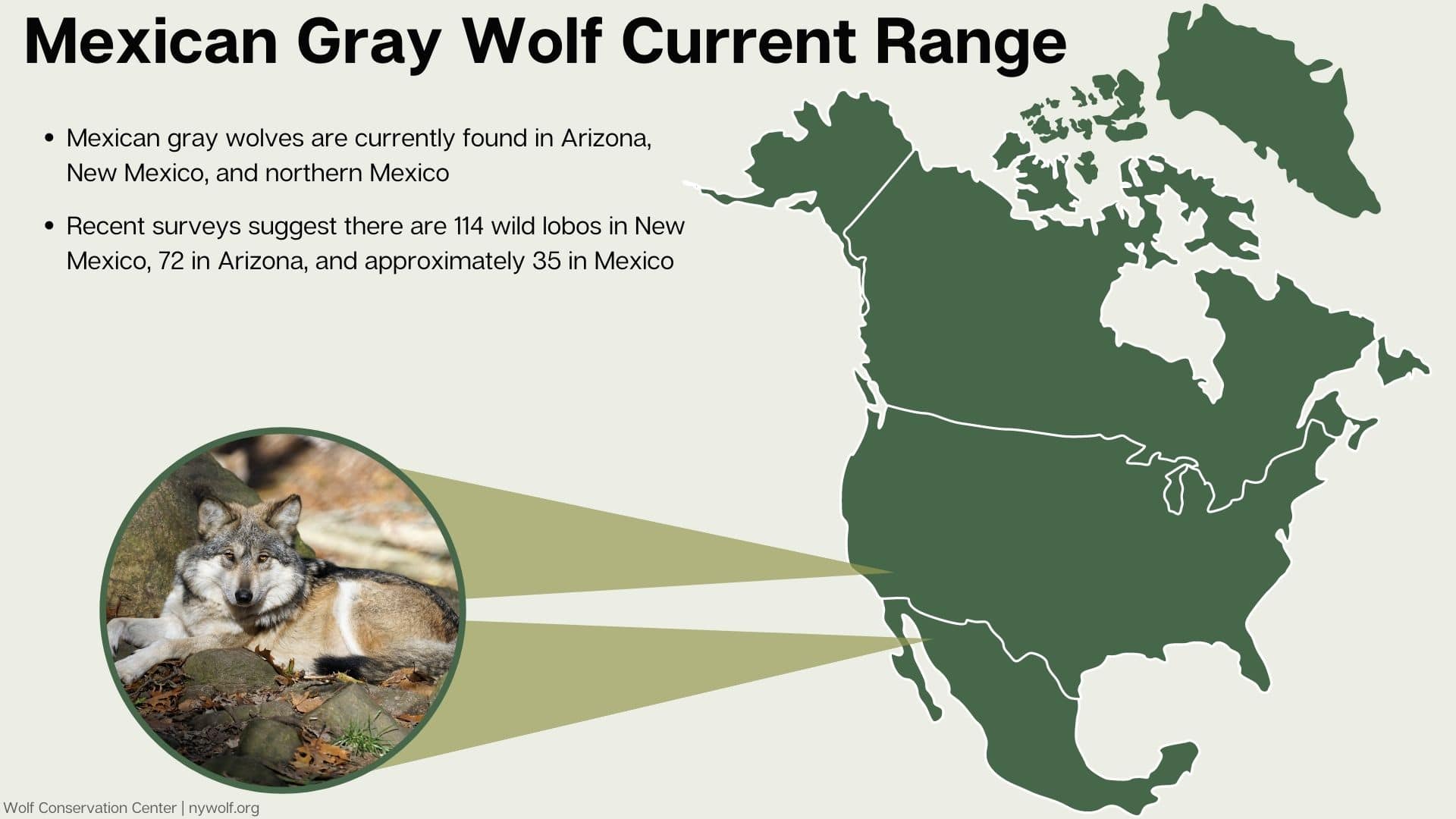 Mexican Gray Wolf Current Range

• Mexican gray wolves are currently found in Arizona, New Mexico, and northern Mexico

• Recent surveys suggest there are 114 wild lobos in New Mexico, 72 in Arizona, and approximately 35 in Mexico

Wolf Conservation Center | nywolf.org